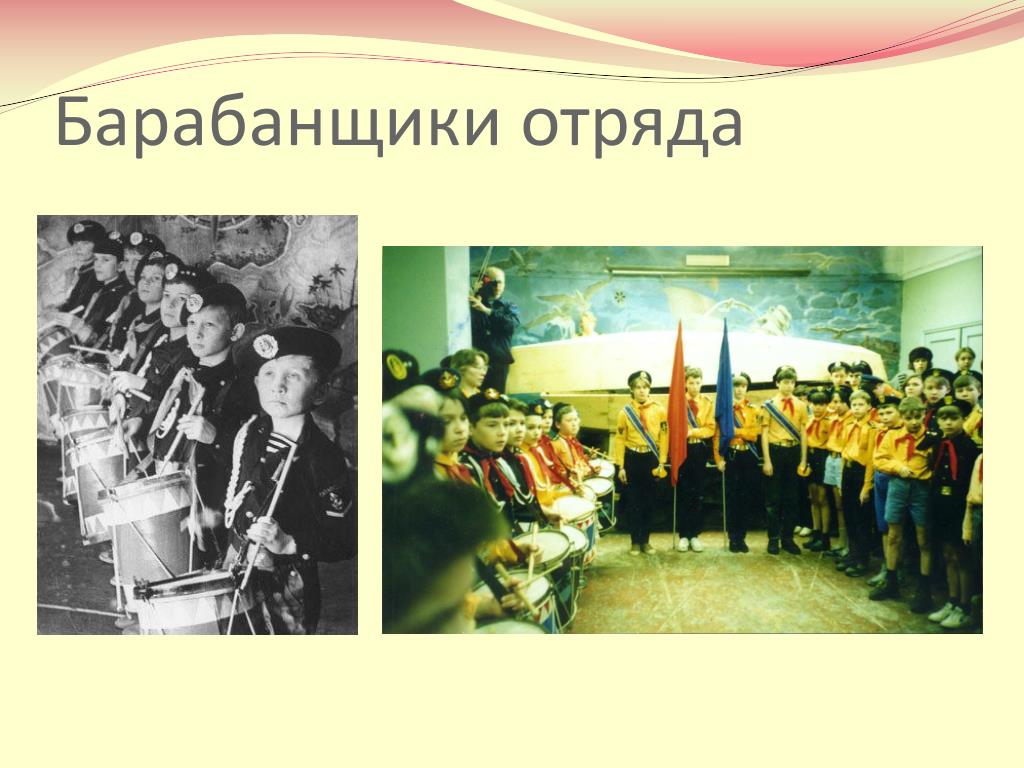 Барабанщики отряда